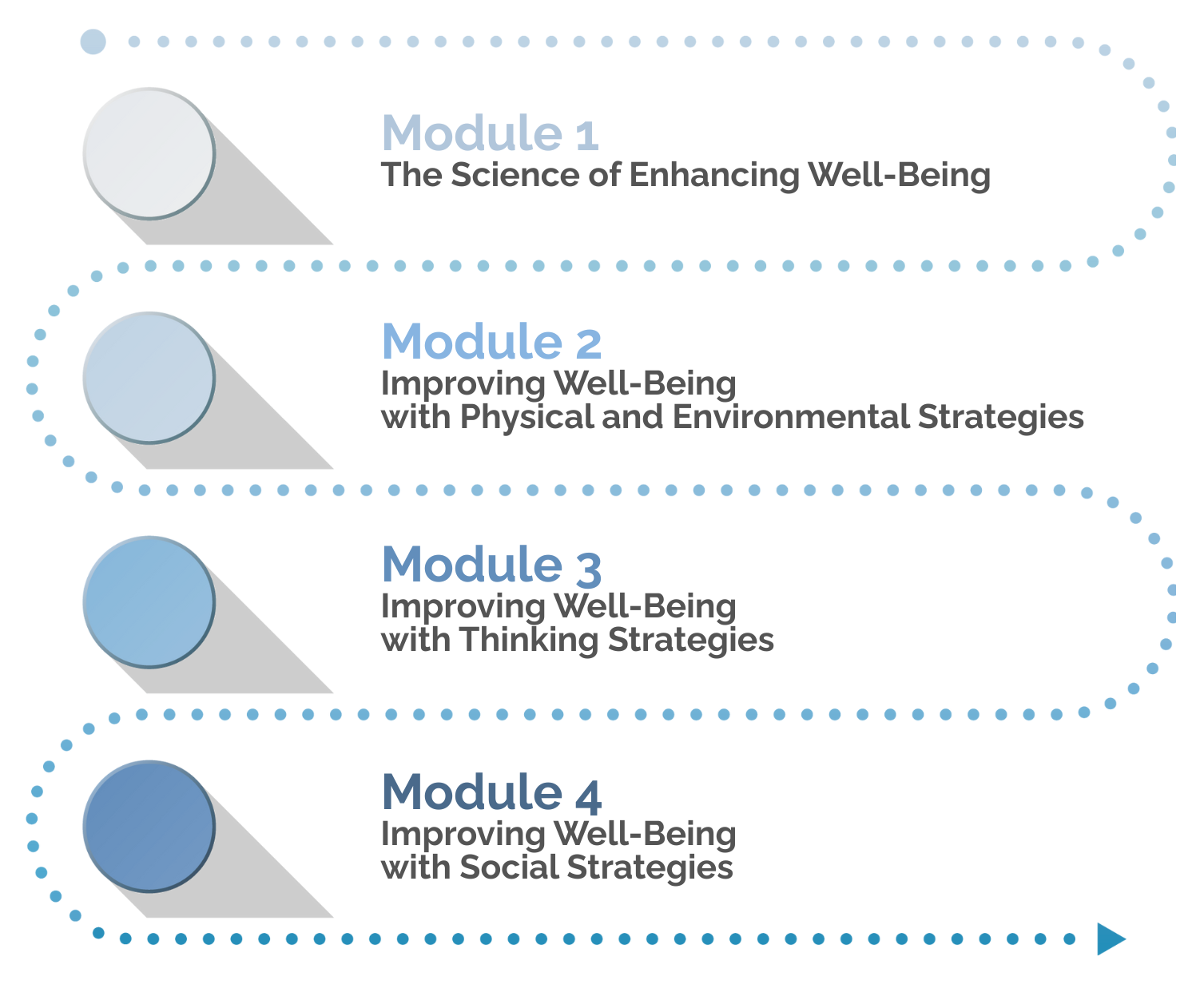 Module 1
The Science of Enhancing Well-Being

Module 2
Improving Well-Being
with Physical and Environmental Strategies

Module 3
Improving Well-Being
with Thinking Strategies

Module 4
Improving Well-Being
with Social Strategies